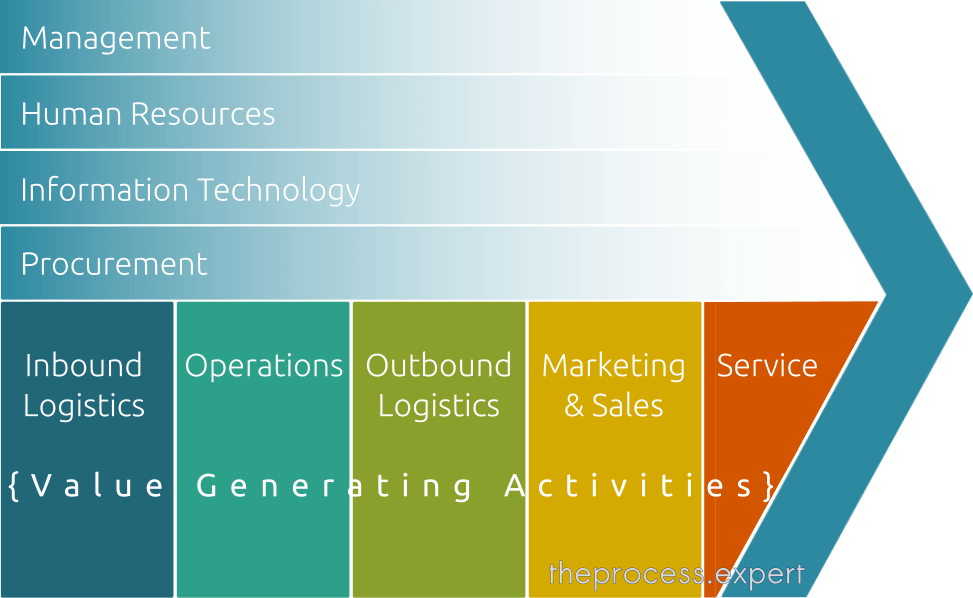 Management

Human Resources

Information Technology

Procurement

Inbound Logistics

Operations

Outbound Logistics

Marketing & Sales

Service

{Value Generating Activities}

theprocess.expert